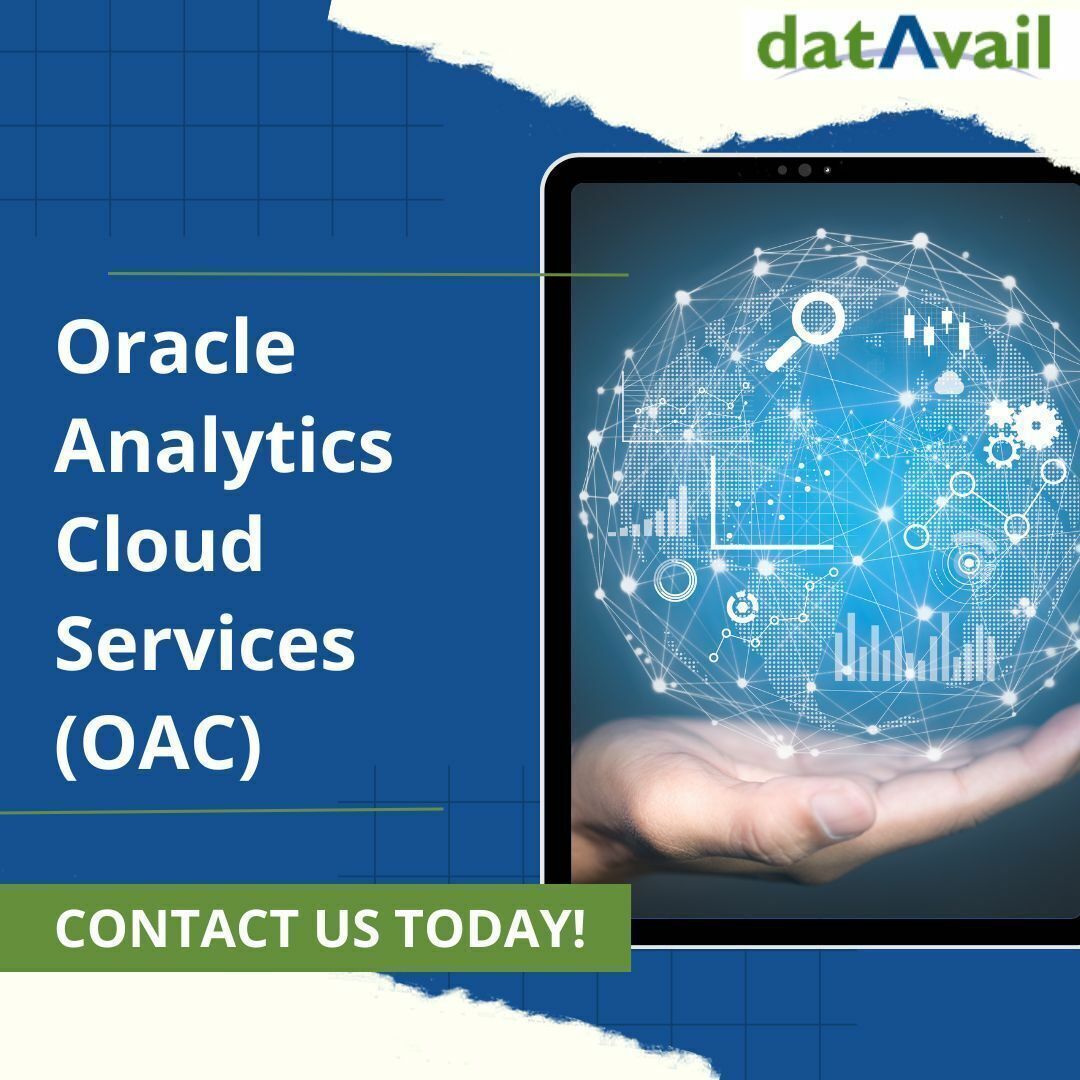 datAvail

Oracle Analytics Cloud Services (OAC)

CONTACT US TODAY!